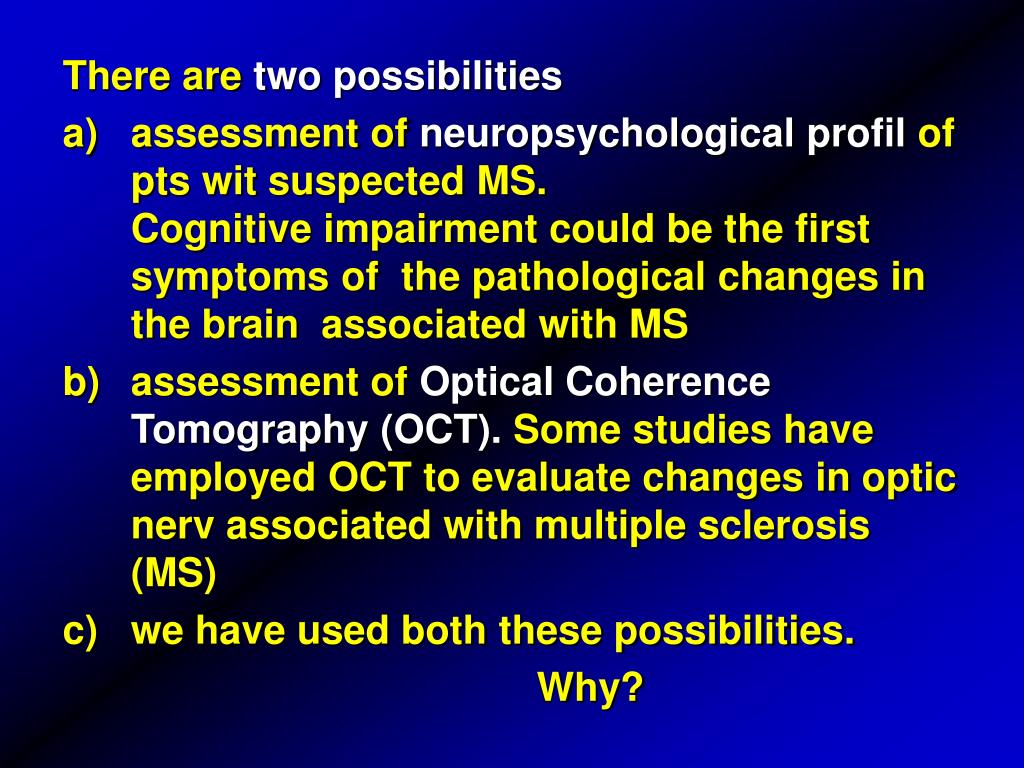 There are two possibilities

a) assessment of neuropsychological profil of pts wit suspected MS.
Cognitive impairment could be the first symptoms of the pathological changes in the brain associated with MS

b) assessment of Optical Coherence Tomography (OCT). Some studies have employed OCT to evaluate changes in optic nerv associated with multiple sclerosis (MS)

c) we have used both these possibilities.

Why?